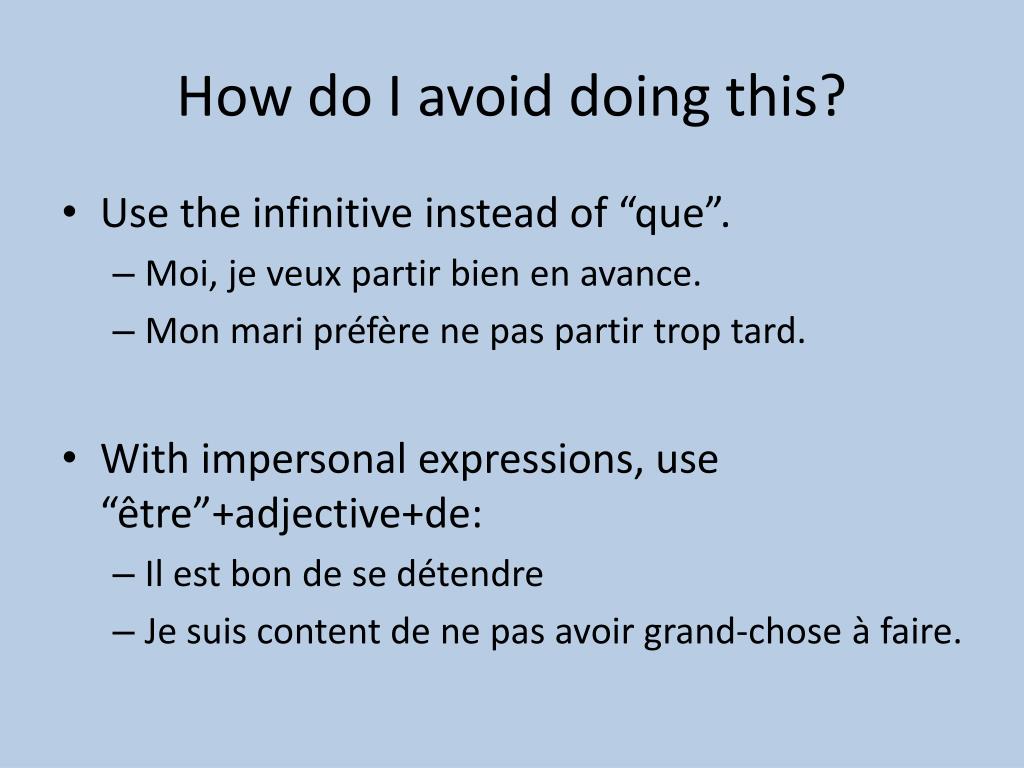 How do I avoid doing this?

• Use the infinitive instead of “que”.
– Moi, je veux partir bien en avance.
– Mon mari préfère ne pas partir trop tard.

• With impersonal expressions, use “être”+adjective+de:
– Il est bon de se détendre
– Je suis content de ne pas avoir grand-chose à faire.